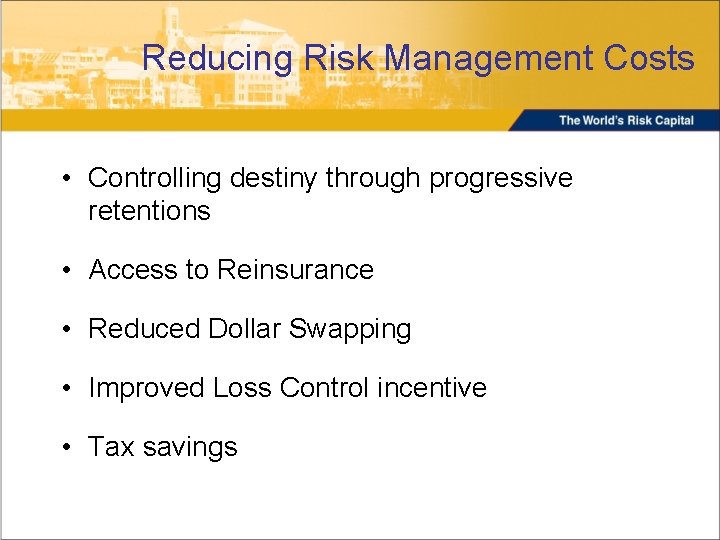 Reducing Risk Management Costs

The World's Risk Capital

• Controlling destiny through progressive retentions

• Access to Reinsurance

• Reduced Dollar Swapping

• Improved Loss Control incentive

• Tax savings